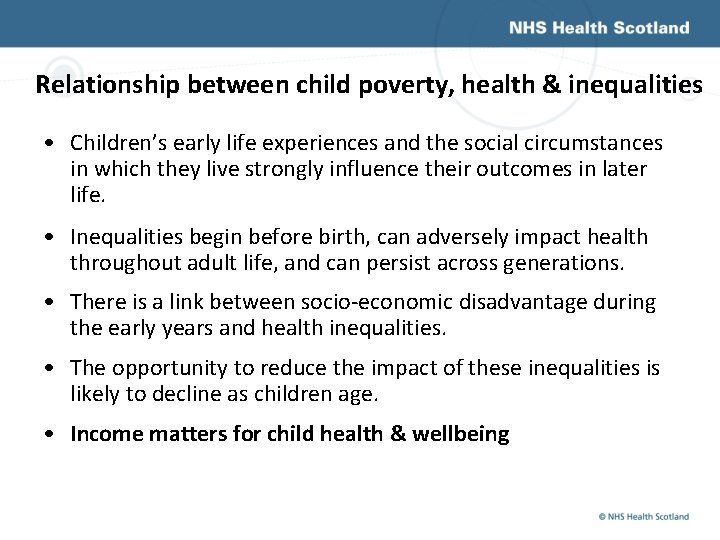 NHS Health Scotland

Relationship between child poverty, health & inequalities

• Children's early life experiences and the social circumstances in which they live strongly influence their outcomes in later life.

• Inequalities begin before birth, can adversely impact health throughout adult life, and can persist across generations.

• There is a link between socio-economic disadvantage during the early years and health inequalities.

• The opportunity to reduce the impact of these inequalities is likely to decline as children age.

• Income matters for child health & wellbeing

© NHS Health Scotland